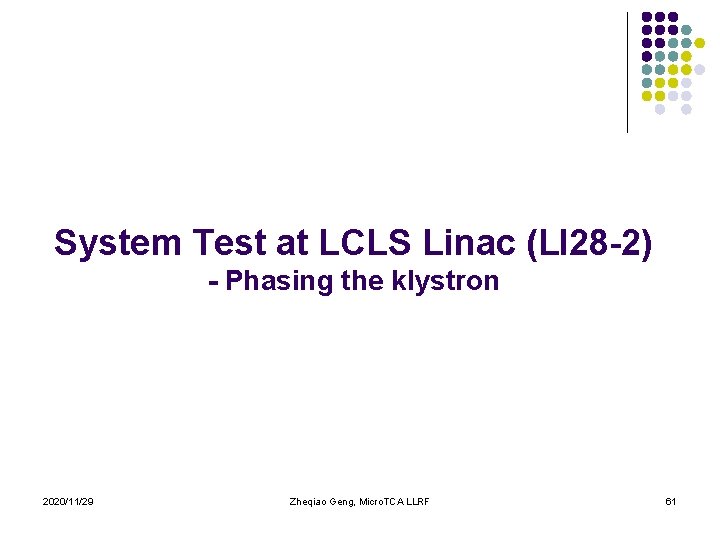 System Test at LCLS Linac (LI28-2)
- Phasing the klystron

2020/11/29

Zheqiao Geng, MicroTCA LLRF

61